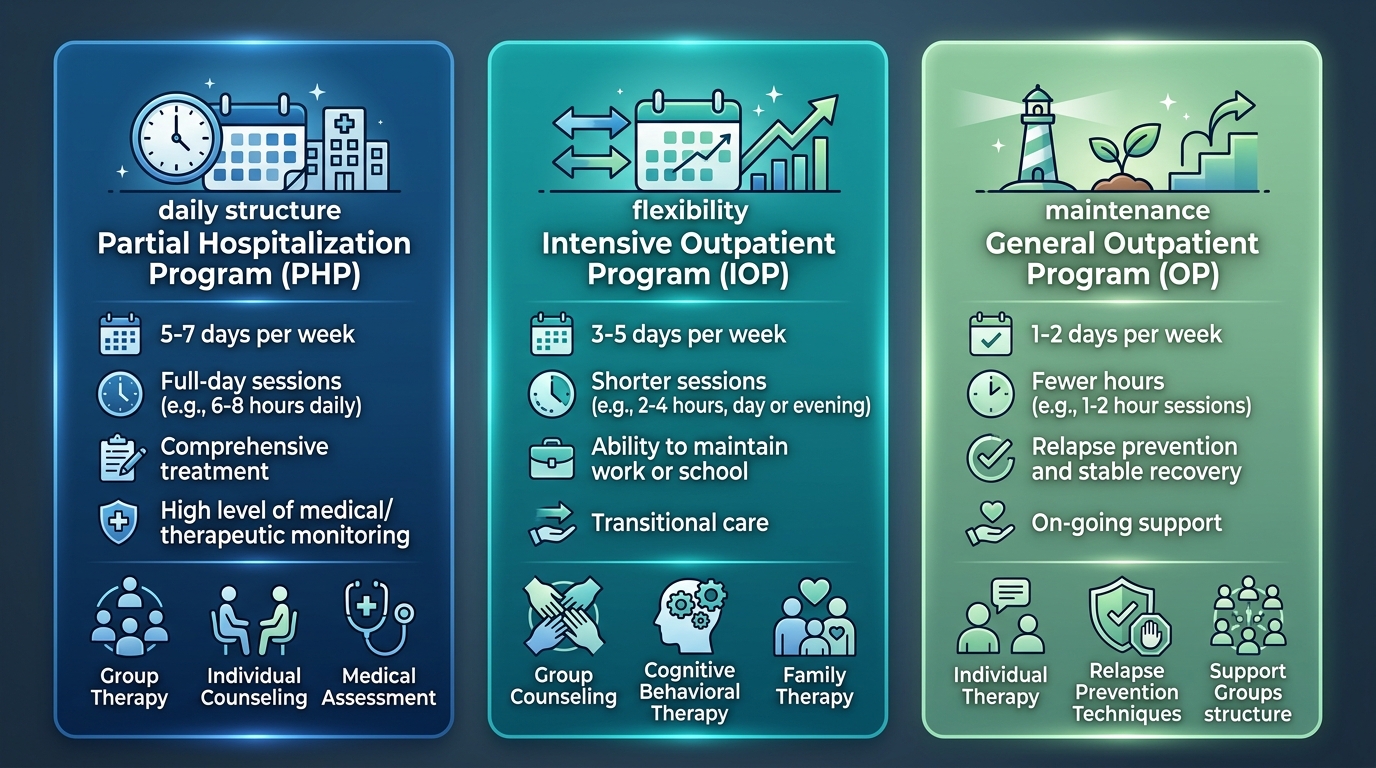 daily structure
Partial Hospitalization Program (PHP)

5-7 days per week

Full-day sessions (e.g., 6-8 hours daily)

Comprehensive treatment

High level of medical/ therapeutic monitoring

Group Therapy

Individual Counseling

Medical Assessment

flexibility
Intensive Outpatient Program (IOP)

3-5 days per week

Shorter sessions (e.g., 2-4 hours, day or evening)

Ability to maintain work or school

Transitional care

Group Counseling

Cognitive Behavioral Therapy

Family Therapy

maintenance
General Outpatient Program (OP)

1-2 days per week

Fewer hours (e.g., 1-2 hour sessions)

Relapse prevention and stable recovery

On-going support

Individual Therapy

Relapse Prevention Techniques

Support Groups structure